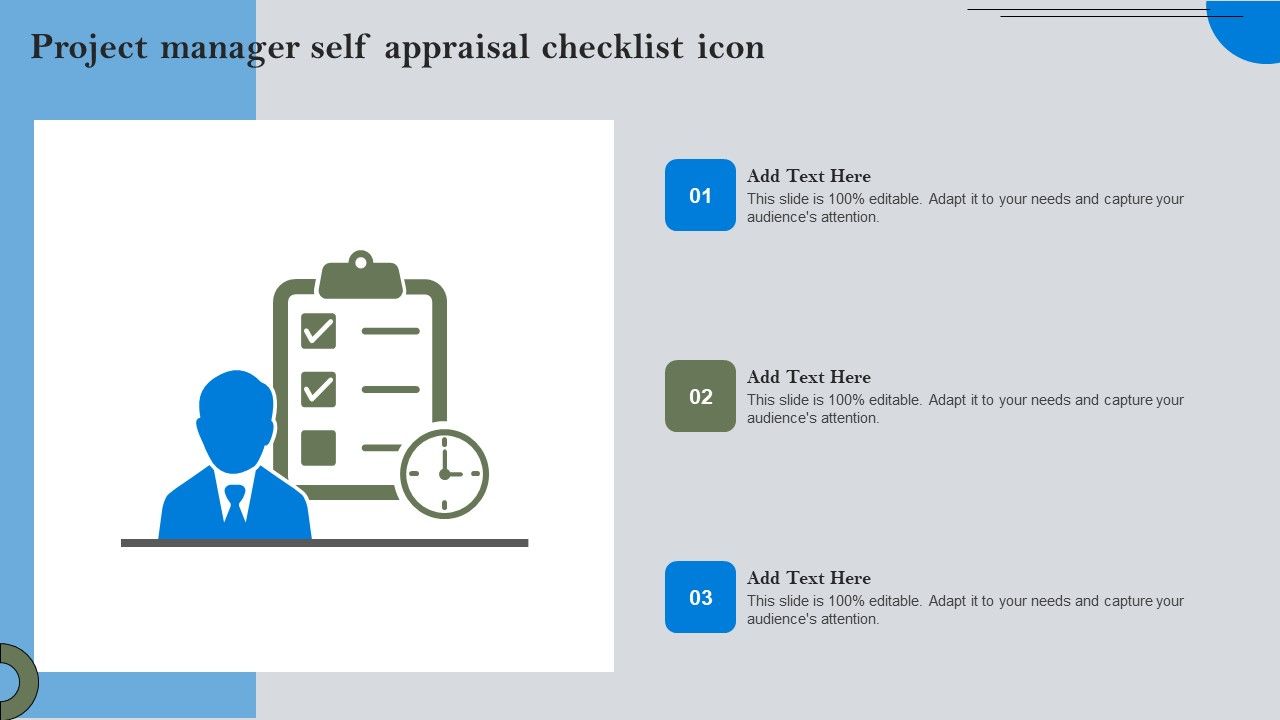 Project manager self appraisal checklist icon

01

Add Text Here

This slide is 100% editable. Adapt it to your needs and capture your audience's attention.

02

Add Text Here

This slide is 100% editable. Adapt it to your needs and capture your audience's attention.

03

Add Text Here

This slide is 100% editable. Adapt it to your needs and capture your audience's attention.